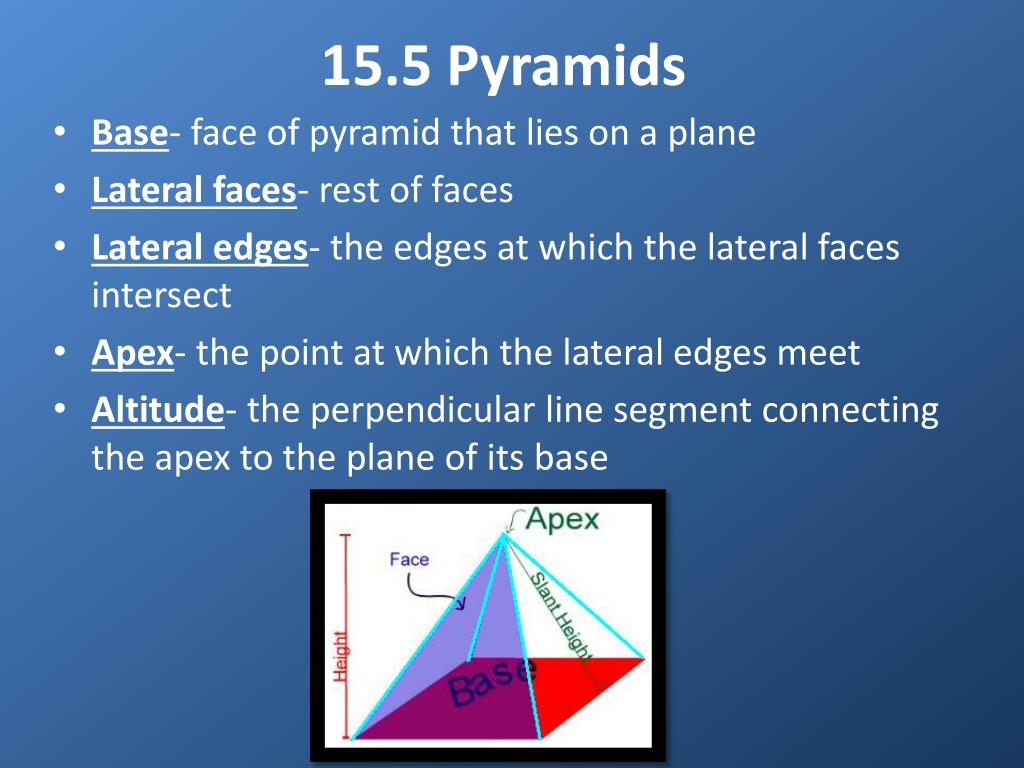 15.5 Pyramids

• Base- face of pyramid that lies on a plane
• Lateral faces- rest of faces
• Lateral edges- the edges at which the lateral faces intersect
• Apex- the point at which the lateral edges meet
• Altitude- the perpendicular line segment connecting the apex to the plane of its base

Apex
Face
Slant Height
Height
Base